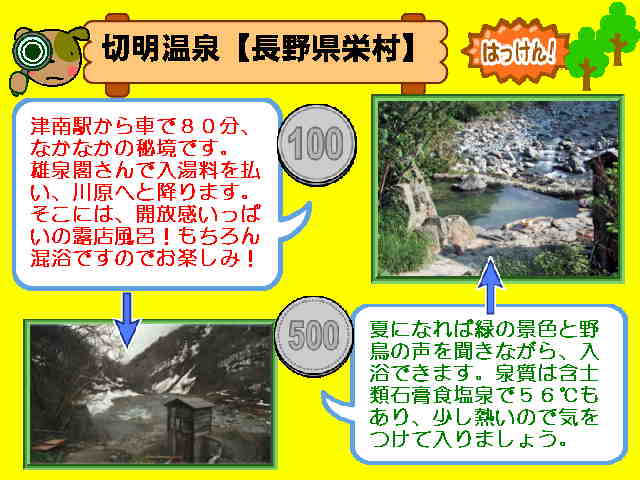 切明温泉【長野県栄村】

はっけん!

津南駅から車で８０分、なかなかの秘境です。雄泉閣さんで入湯料を払い、川原へと降ります。そこには、開放感いっぱいの露店風呂！もちろん混浴ですのでお楽しみ！

100

500

夏になれば緑の景色と野鳥の声を聞きながら、入浴できます。泉質は含土類石膏食塩泉で５６℃もあり、少し熱いので気をつけて入りましょう。